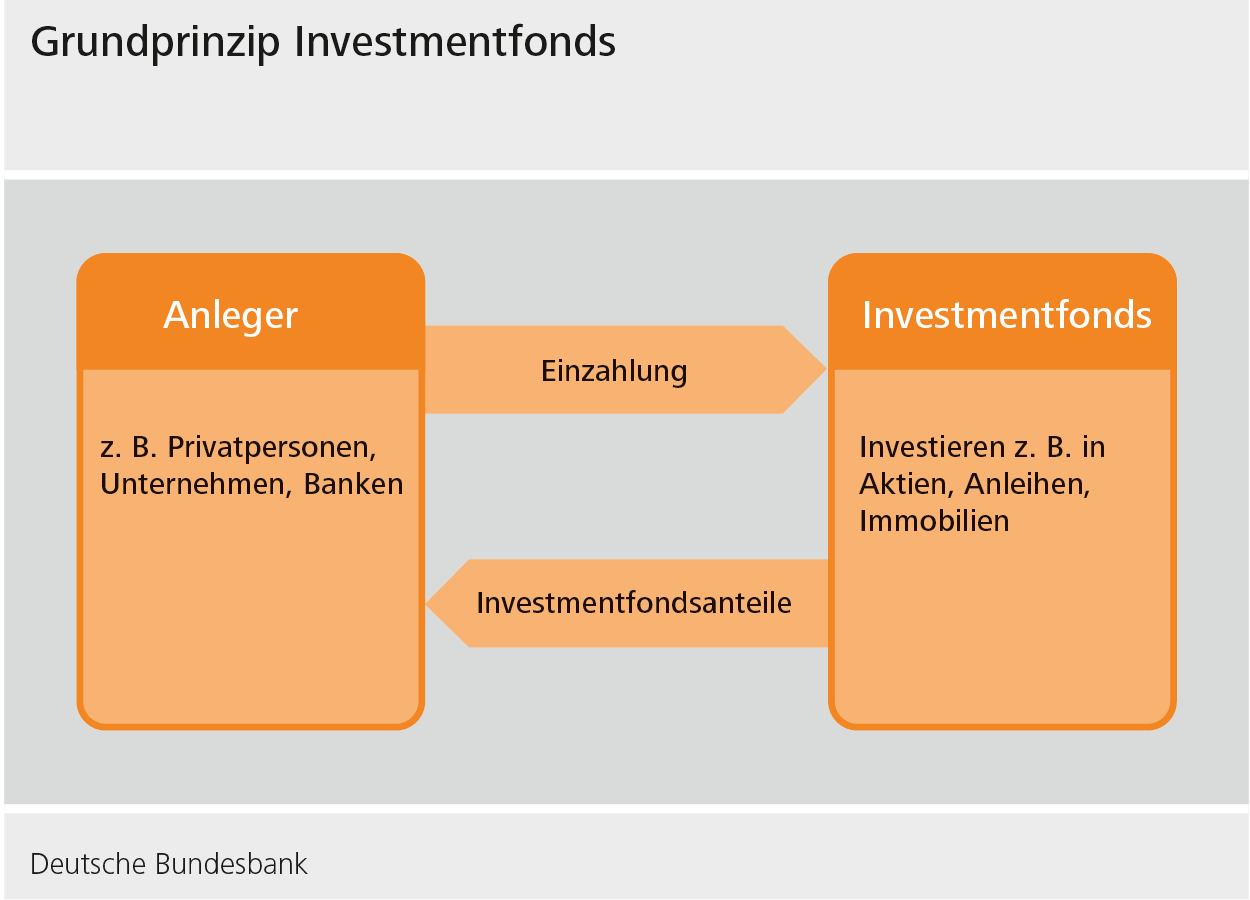 Grundprinzip Investmentfonds

Anleger

z. B. Privatpersonen, Unternehmen, Banken

Einzahlung

Investmentfondsanteile

Investmentfonds

Investieren z. B. in Aktien, Anleihen, Immobilien

Deutsche Bundesbank